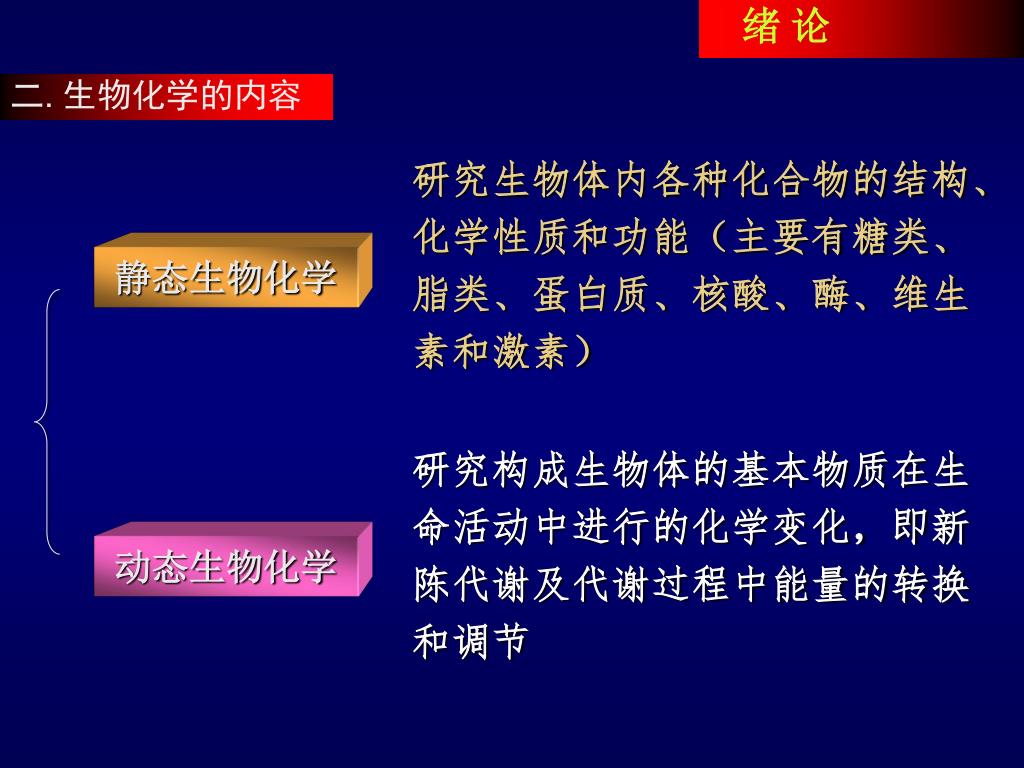 绪 论

二. 生物化学的内容

静态生物化学

研究生物体内各种化合物的结构、化学性质和功能（主要有糖类、脂类、蛋白质、核酸、酶、维生素和激素）

动态生物化学

研究构成生物体的基本物质在生命活动中进行的化学变化，即新陈代谢及代谢过程中能量的转换和调节